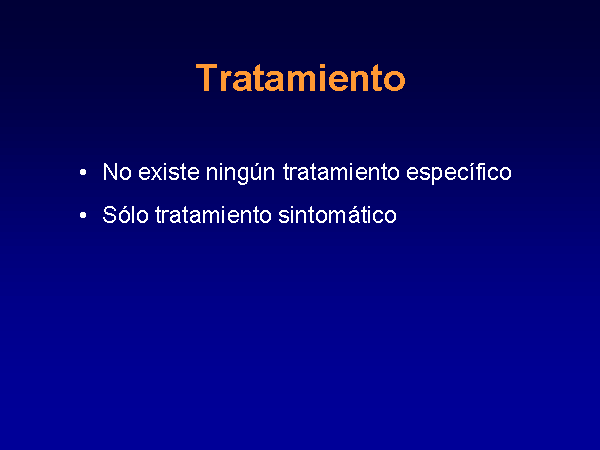 Tratamiento

• No existe ningún tratamiento específico
• Sólo tratamiento sintomático